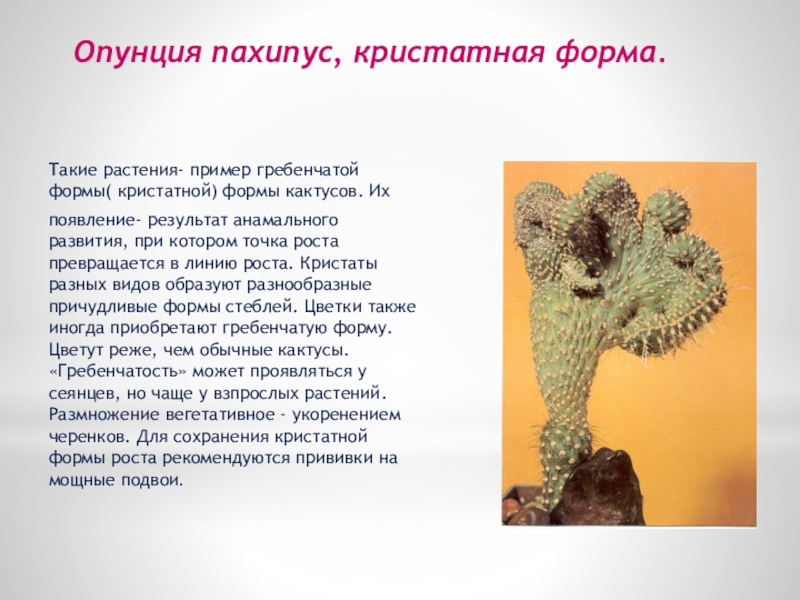 Опунция пахипус, кристатная форма.

Такие растения- пример гребенчатой формы( кристатной) формы кактусов. Их появление- результат анамального развития, при котором точка роста превращается в линию роста. Кристаты разных видов образуют разнообразные причудливые формы стеблей. Цветки также иногда приобретают гребенчатую форму. Цветут реже, чем обычные кактусы. «Гребенчатость» может проявляться у сеянцев, но чаще у взпрослых растений. Размножение вегетативное - укоренением черенков. Для сохранения кристатной формы роста рекомендуются прививки на мощные подвои.